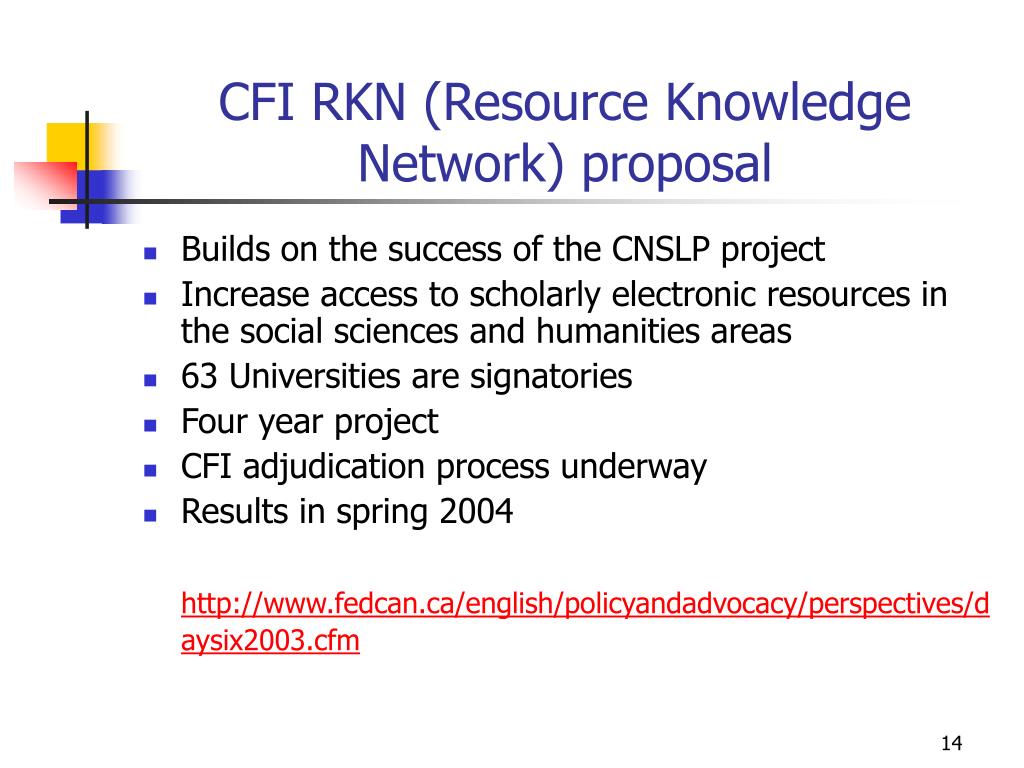 CFI RKN (Resource Knowledge Network) proposal

- Builds on the success of the CNSLP project
- Increase access to scholarly electronic resources in the social sciences and humanities areas
- 63 Universities are signatories
- Four year project
- CFI adjudication process underway
- Results in spring 2004

http://www.fedcan.ca/english/policyandadvocacy/perspectives/daysix2003.cfm

14